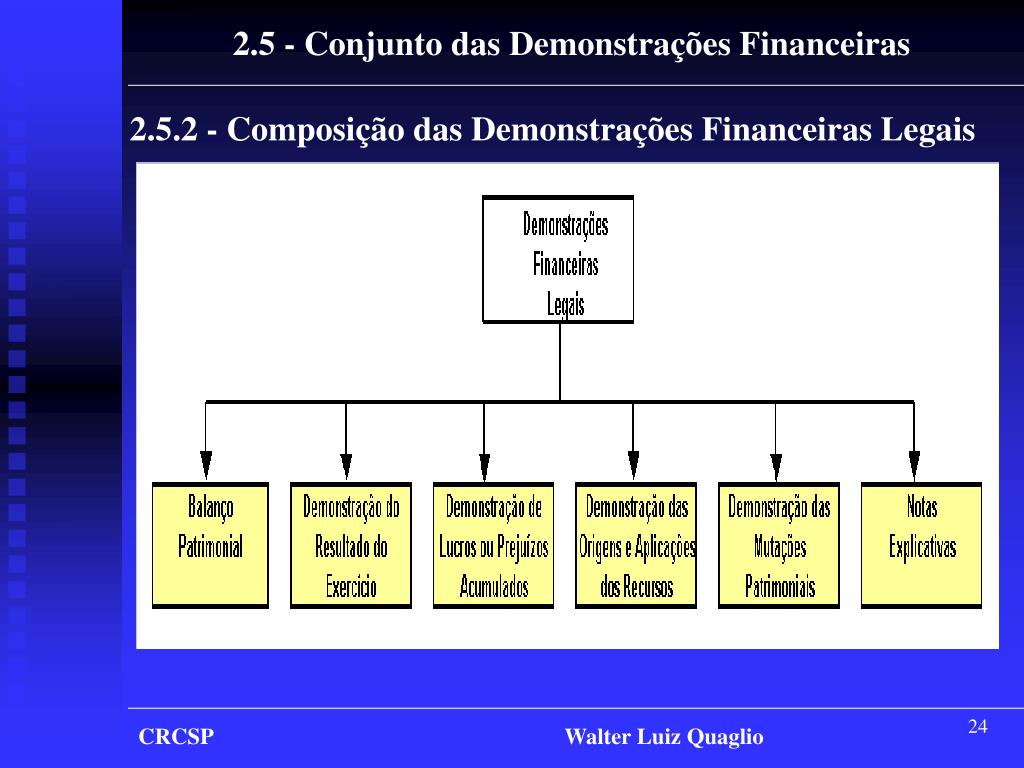 2.5 - Conjunto das Demonstrações Financeiras

2.5.2 - Composição das Demonstrações Financeiras Legais

Demonstrações Financeiras Legais

Balanço Patrimonial

Demonstração do Resultado do Exercício

Demonstração de Lucros ou Prejuízos Acumulados

Demonstração das Origens e Aplicações dos Recursos

Demonstração das Mutações Patrimoniais

Notas Explicativas

CRCSP

Walter Luiz Quaglio

24